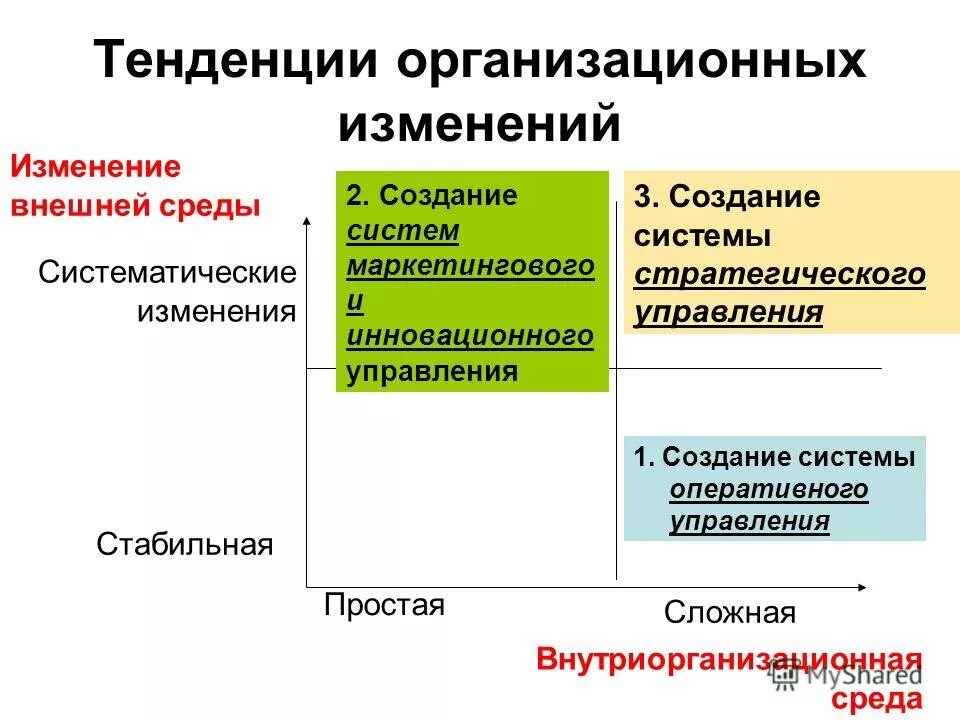 Тенденции организационных изменений

Изменение внешней среды

Систематические изменения

2. Создание систем маркетингового и инновационного управления

3. Создание системы стратегического управления

1. Создание системы оперативного управления

Стабильная

Простая

Сложная

Внутриорганизационная среда

MyShared